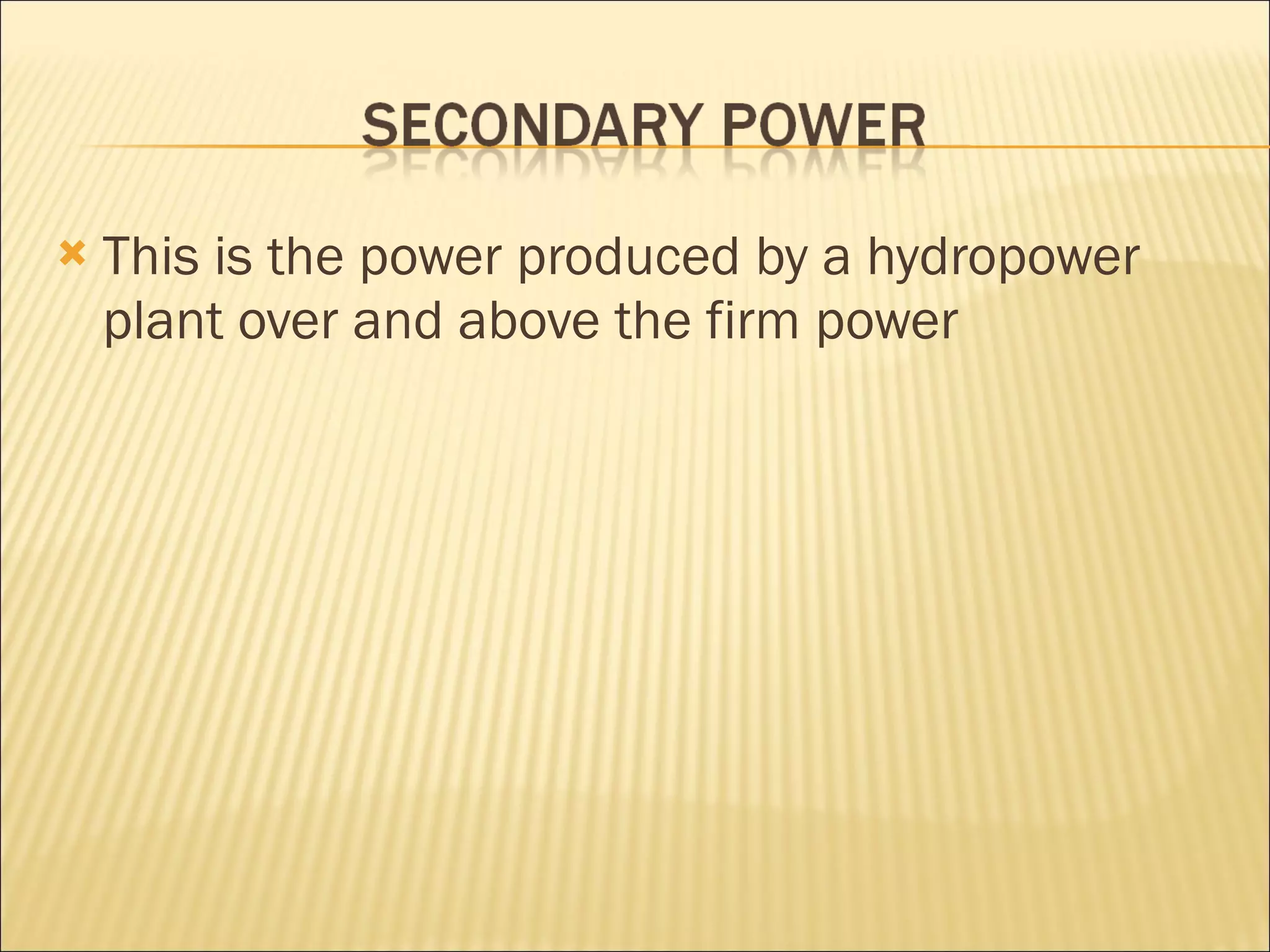 SECONDARY POWER

This is the power produced by a hydropower plant over and above the firm power